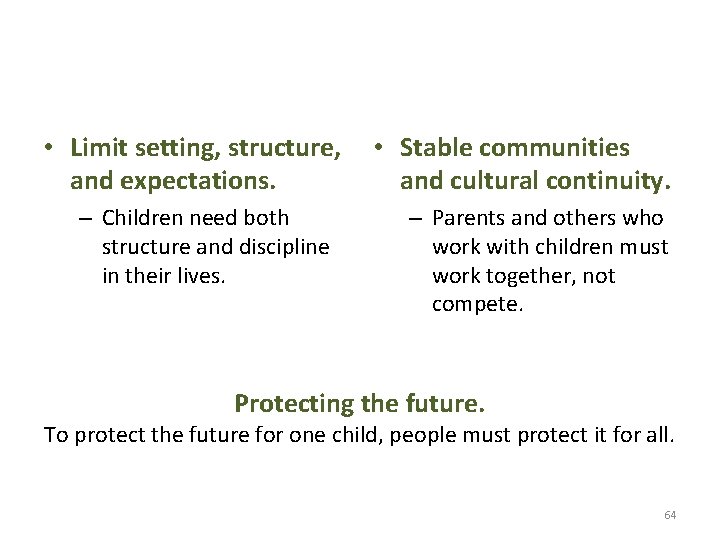 • Limit setting, structure, and expectations.

– Children need both structure and discipline in their lives.

• Stable communities and cultural continuity.

– Parents and others who work with children must work together, not compete.

Protecting the future.

To protect the future for one child, people must protect it for all.

64